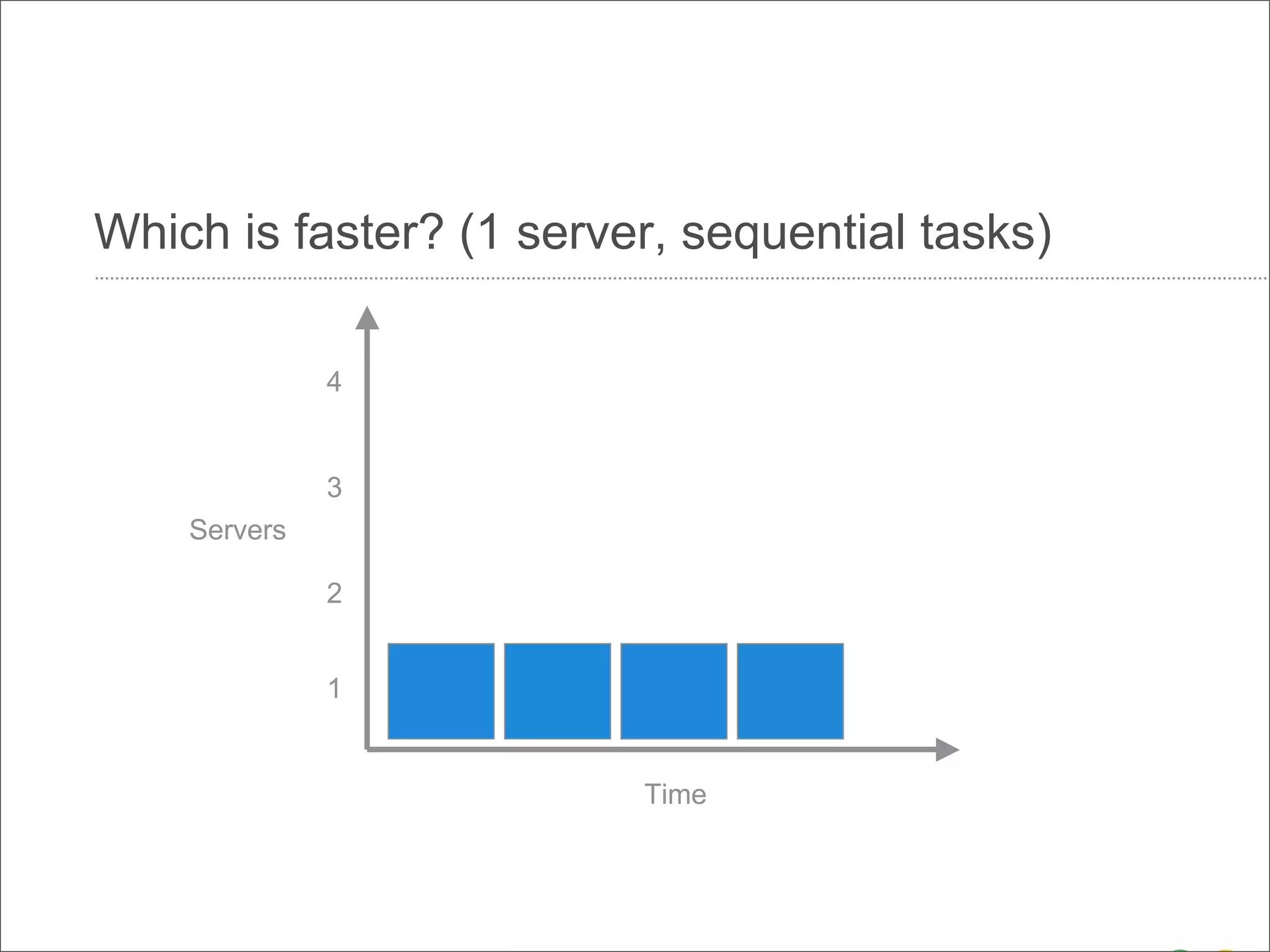 Which is faster? (1 server, sequential tasks)

4

3

Servers

2

1

Time